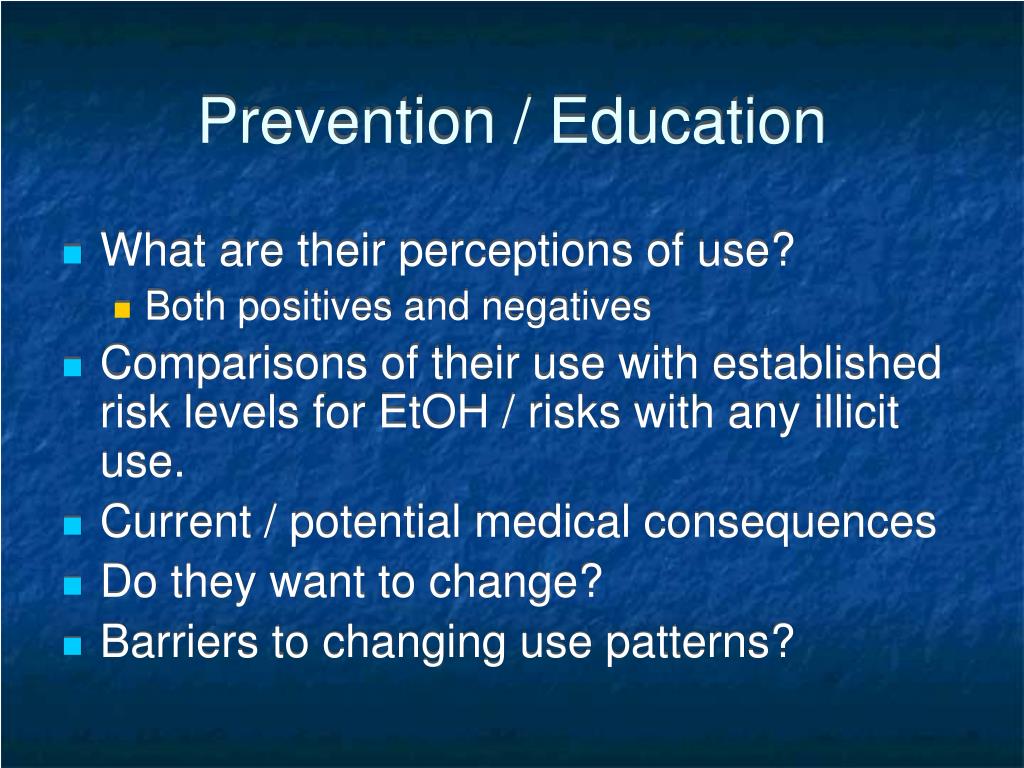 Prevention / Education

What are their perceptions of use?
Both positives and negatives
Comparisons of their use with established risk levels for EtOH / risks with any illicit use.
Current / potential medical consequences
Do they want to change?
Barriers to changing use patterns?